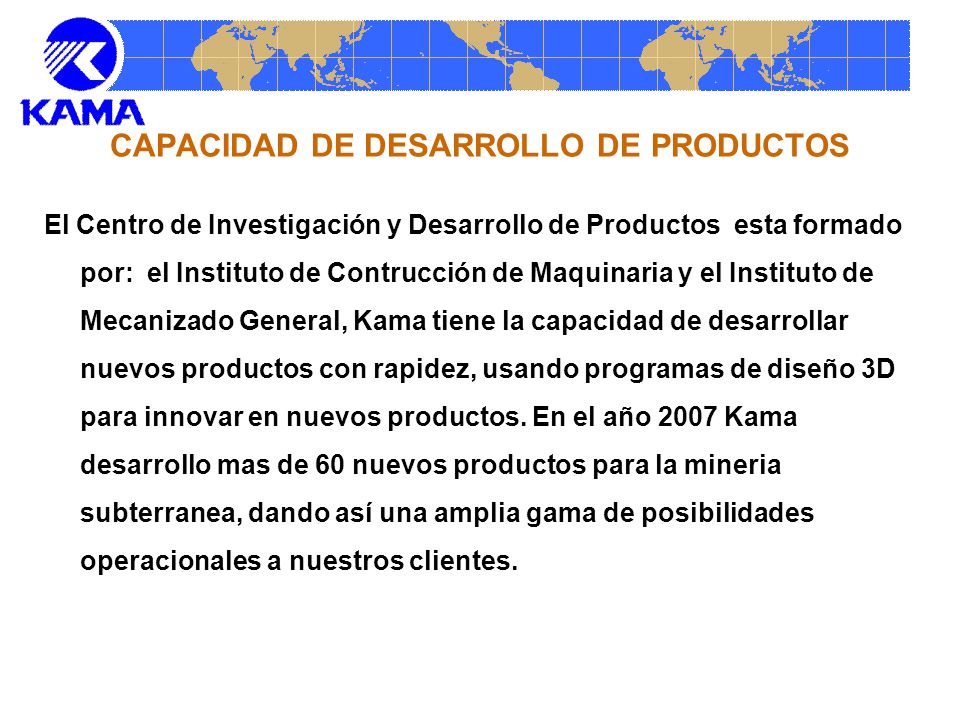 KAMA

CAPACIDAD DE DESARROLLO DE PRODUCTOS

El Centro de Investigación y Desarrollo de Productos esta formado por: el Instituto de Contrucción de Maquinaria y el Instituto de Mecanizado General, Kama tiene la capacidad de desarrollar nuevos productos con rapidez, usando programas de diseño 3D para innovar en nuevos productos. En el año 2007 Kama desarrollo mas de 60 nuevos productos para la mineria subterranea, dando así una amplia gama de posibilidades operacionales a nuestros clientes.